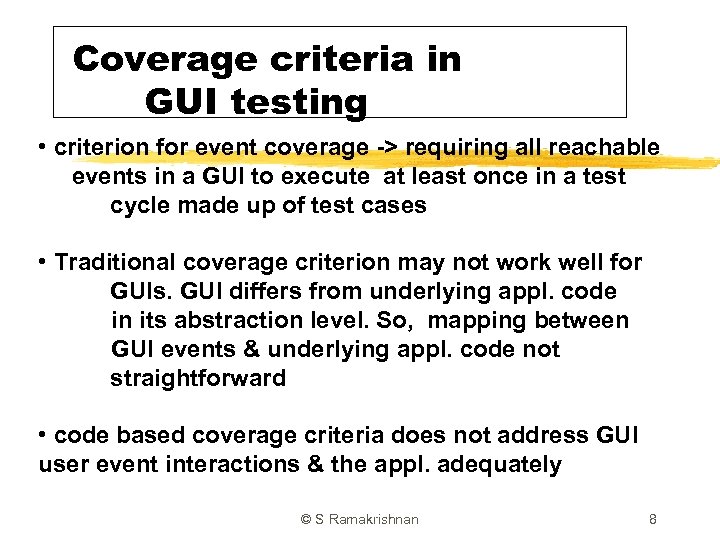 Coverage criteria in GUI testing

• criterion for event coverage -> requiring all reachable events in a GUI to execute at least once in a test cycle made up of test cases

• Traditional coverage criterion may not work well for GUIs. GUI differs from underlying appl. code in its abstraction level. So, mapping between GUI events & underlying appl. code not straightforward

• code based coverage criteria does not address GUI user event interactions & the appl. adequately

© S Ramakrishnan

8